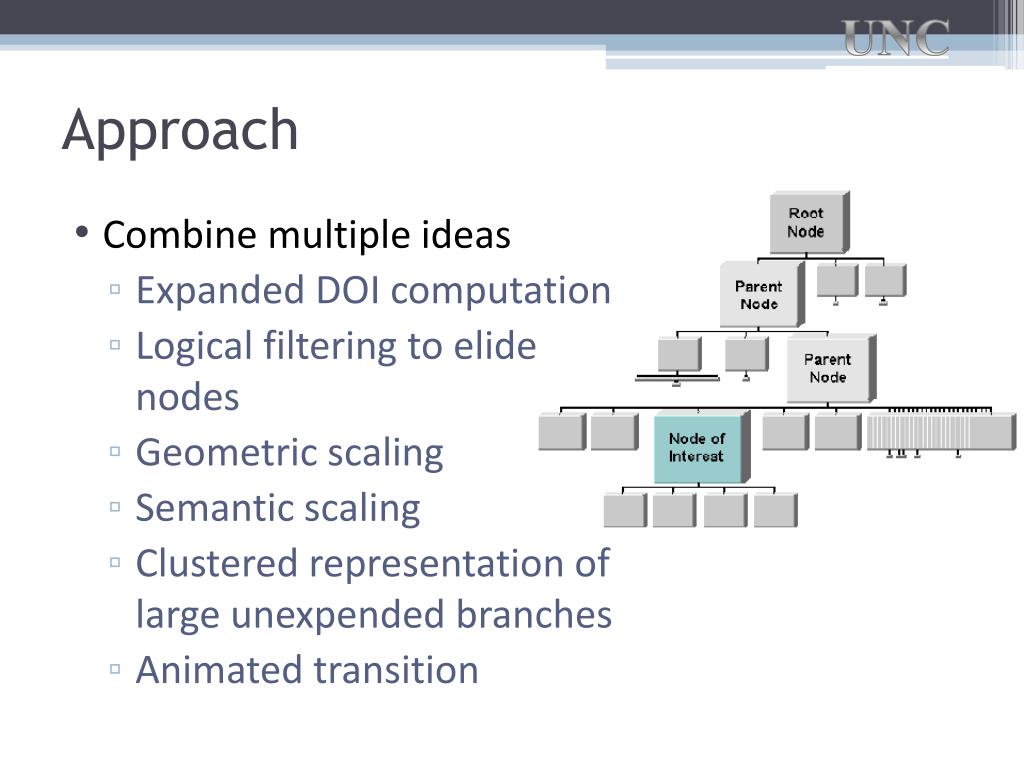 UNC

Approach

• Combine multiple ideas
▫ Expanded DOI computation
▫ Logical filtering to elide nodes
▫ Geometric scaling
▫ Semantic scaling
▫ Clustered representation of large unexpended branches
▫ Animated transition

Root Node
Parent Node
Parent Node
Node of Interest